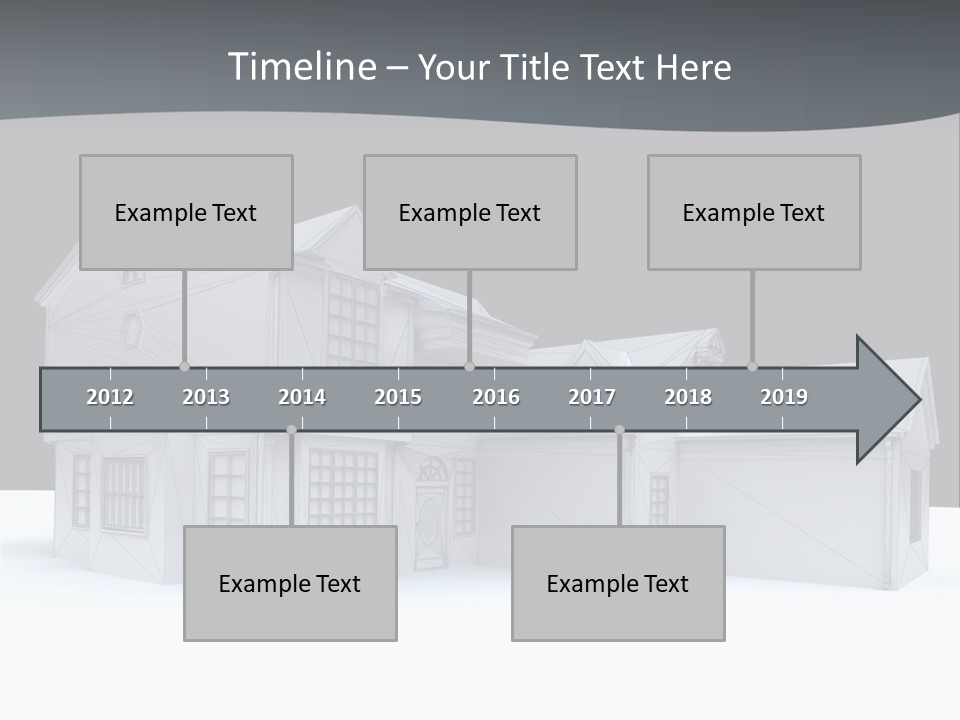 Timeline – Your Title Text Here

Example Text

Example Text

Example Text

2012 2013 2014 2015 2016 2017 2018 2019

Example Text

Example Text